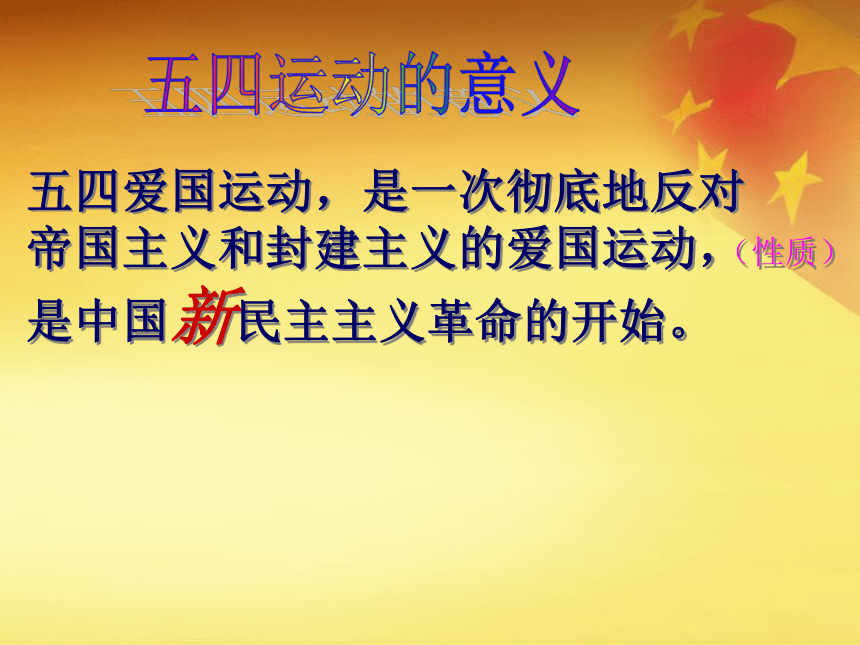 五四运动的意义

五四爱国运动，是一次彻底地反对帝国主义和封建主义的爱国运动，（性质）是中国新民主主义革命的开始。